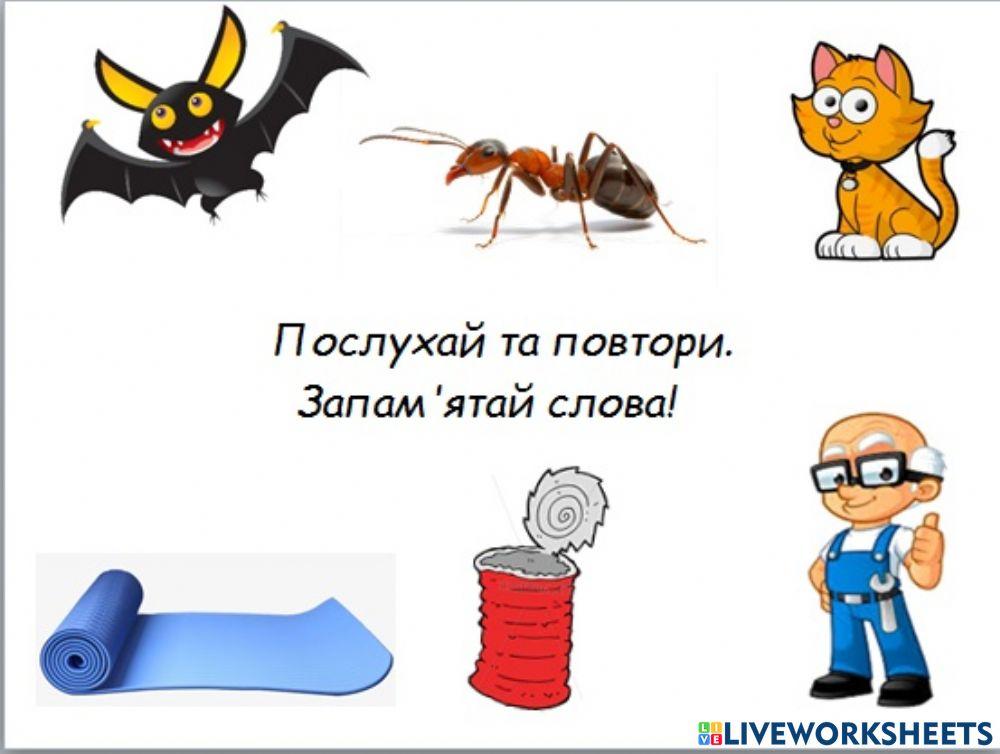 Послухай та повтори.
Запам'ятай слова!

LIVEWORKSHEETS